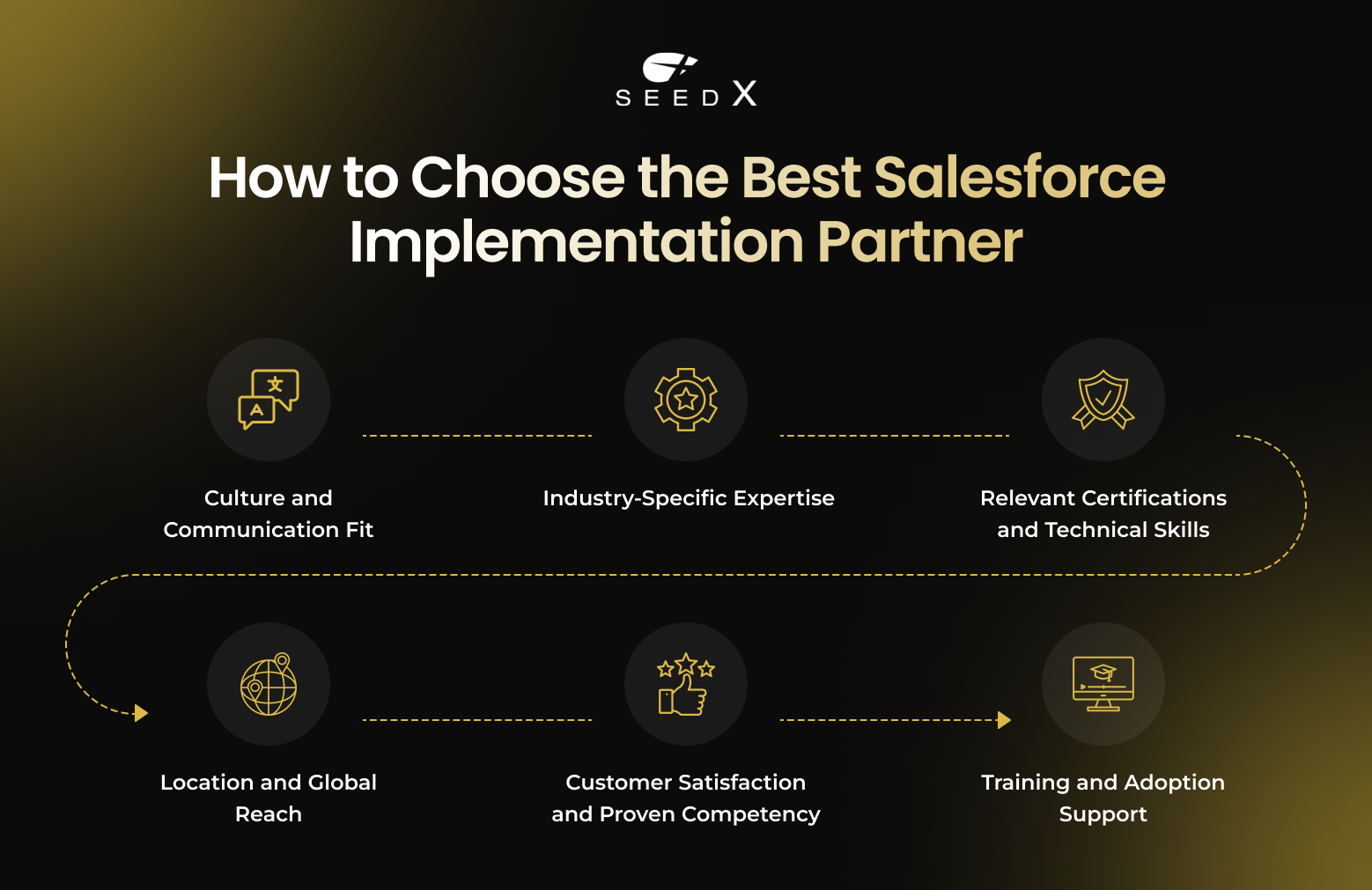 SEED X

How to Choose the Best Salesforce Implementation Partner

Culture and Communication Fit

Industry-Specific Expertise

Relevant Certifications and Technical Skills

Location and Global Reach

Customer Satisfaction and Proven Competency

Training and Adoption Support